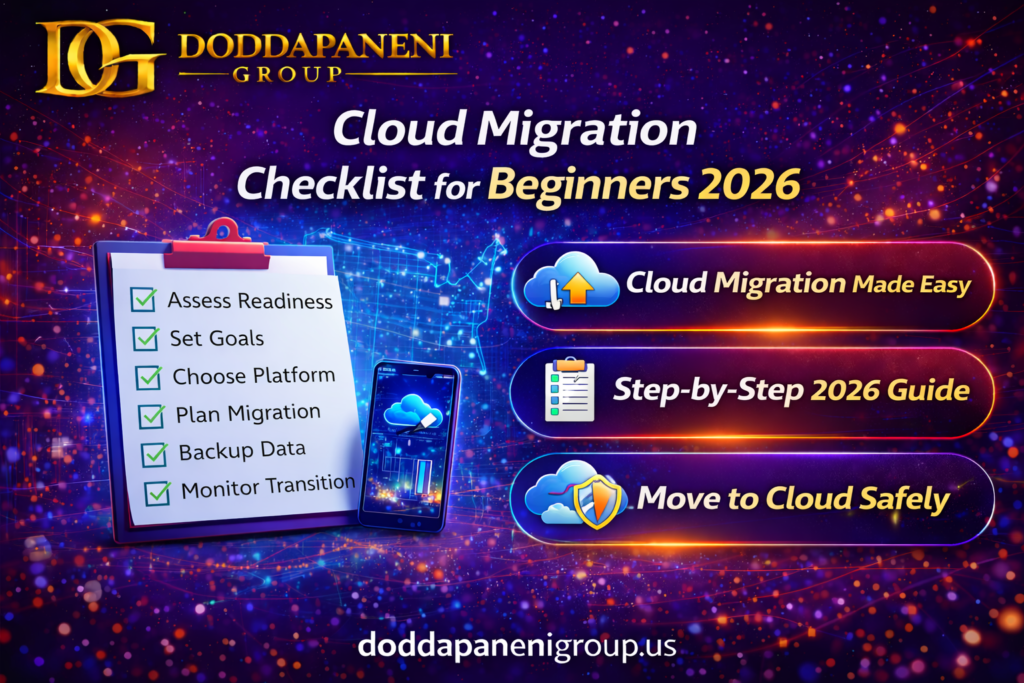 DG DODDAPANENI GROUP

Cloud Migration Checklist for Beginners 2026

Assess Readiness
Set Goals
Choose Platform
Plan Migration
Backup Data
Monitor Transition

Cloud Migration Made Easy

Step-by-Step 2026 Guide

Move to Cloud Safely

doddapanenigroup.us